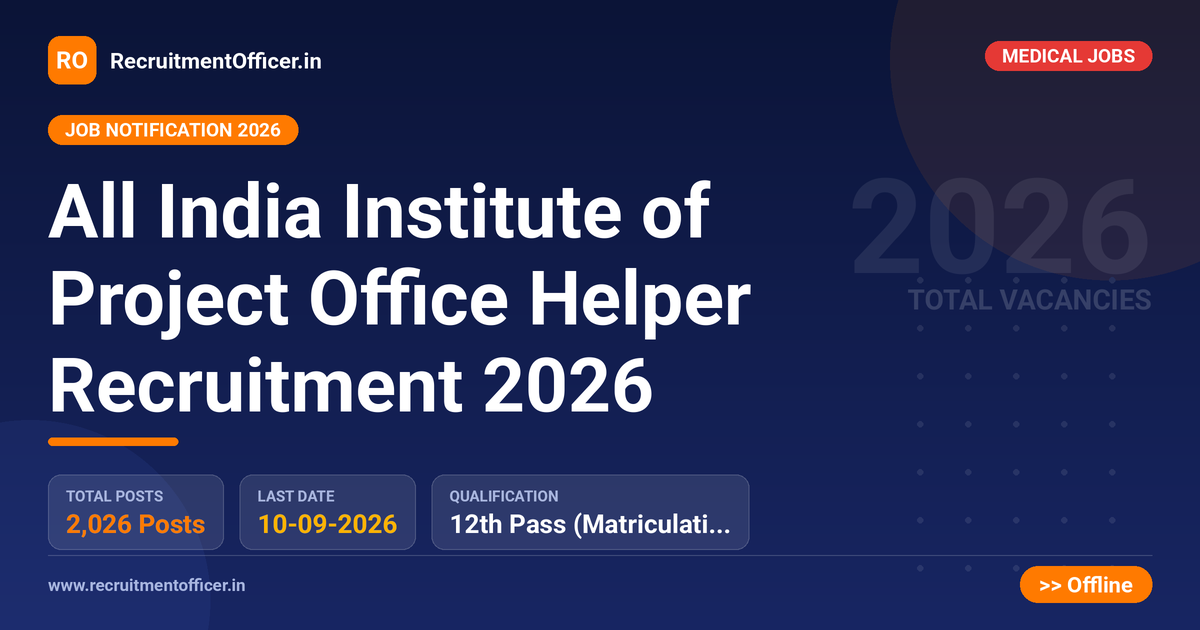 RO RecruitmentOfficer.in

MEDICAL JOBS

JOB NOTIFICATION 2026

All India Institute of Project Office Helper Recruitment 2026

2026
TOTAL VACANCIES

TOTAL POSTS
2,026 Posts

LAST DATE
10-09-2026

QUALIFICATION
12th Pass (Matriculati...

www.recruitmentofficer.in

>> Offline